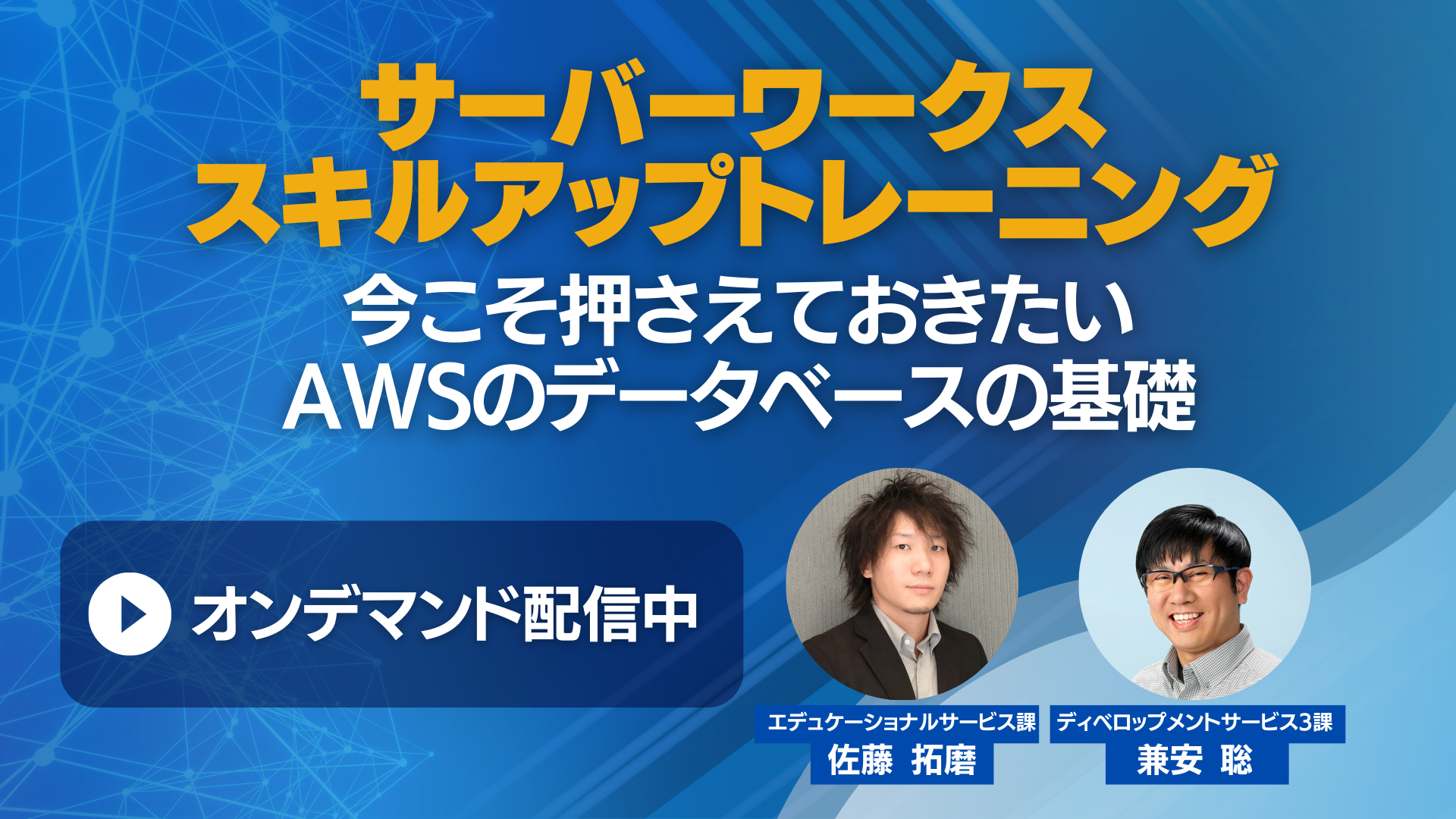 サーバーワークス
スキルアップトレーニング
今こそ押さえておきたい
AWSのデータベースの基礎

オンデマンド配信中

エデュケーショナルサービス課
佐藤 拓磨

ディベロップメントサービス3課
兼安 聡